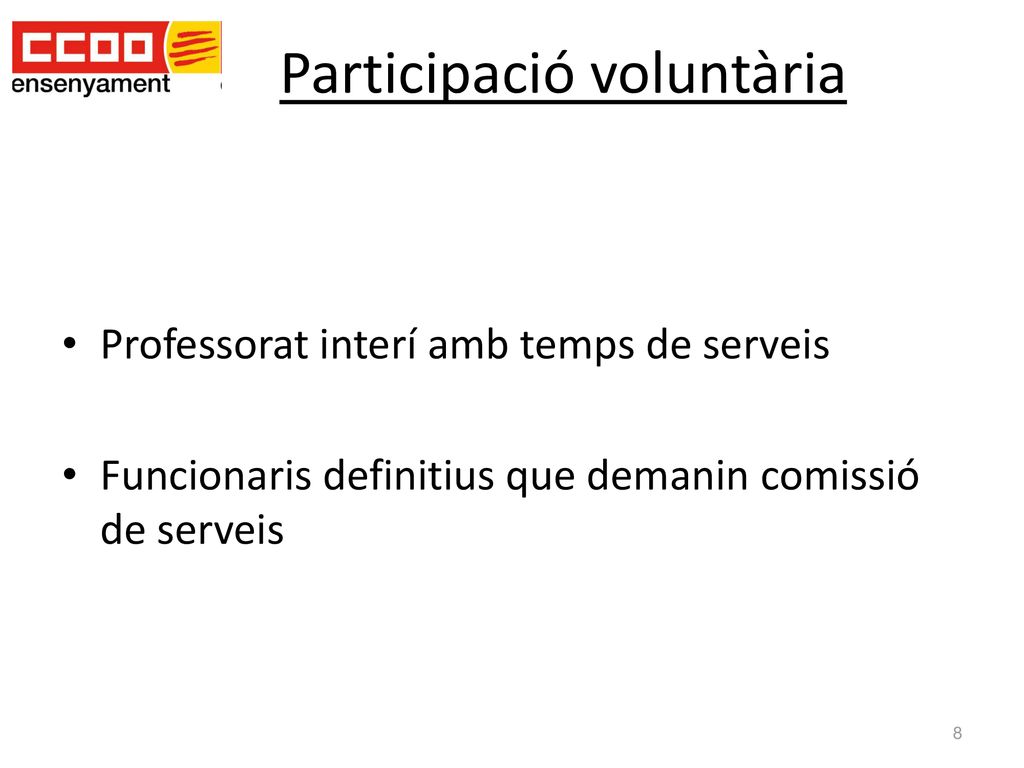 CCOO ensenyament

Participació voluntària

• Professorat interí amb temps de serveis

• Funcionaris definitius que demanin comissió de serveis

8